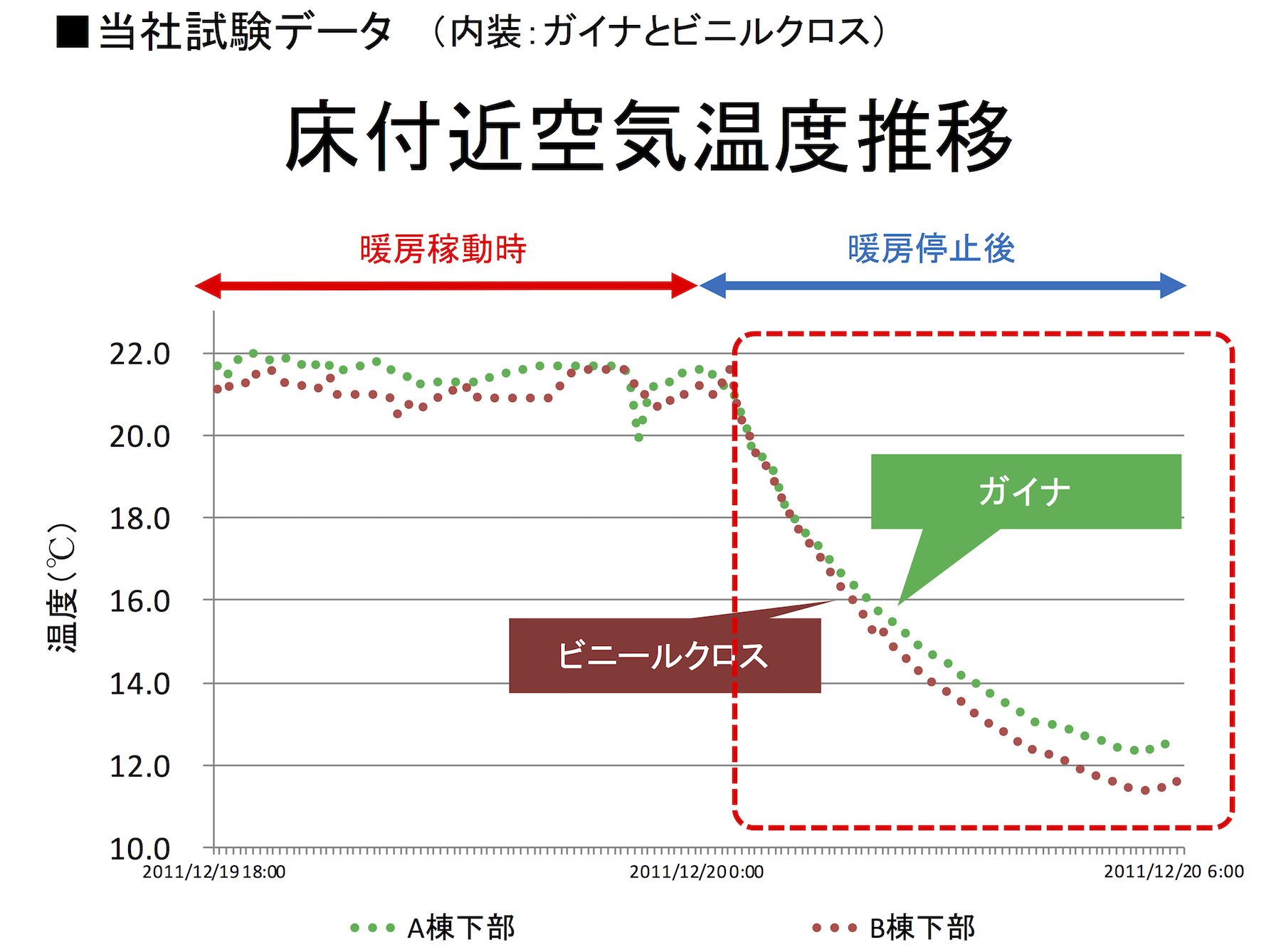 ■当社試験データ （内装：ガイナとビニルクロス）

床付近空気温度推移

暖房稼動時

暖房停止後

温度（℃）

22.0
20.0
18.0
16.0
14.0
12.0
10.0

ガイナ

ビニールクロス

2011/12/19 18:00
2011/12/20 0:00
2011/12/20 6:00

A棟下部
B棟下部